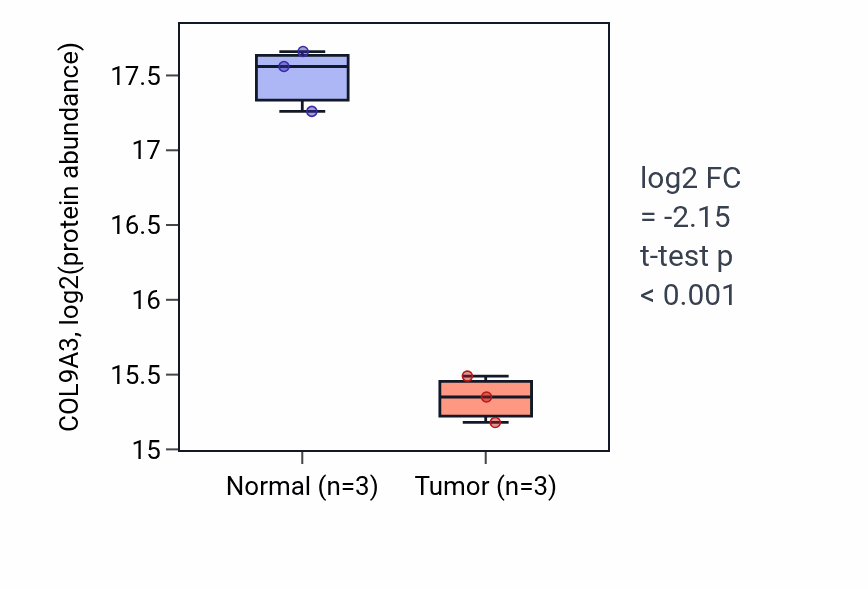 COL9A3, log2(protein abundance)

17.5
17
16.5
16
15.5
15

Normal (n=3)
Tumor (n=3)

log2 FC
= -2.15
t-test p
< 0.001